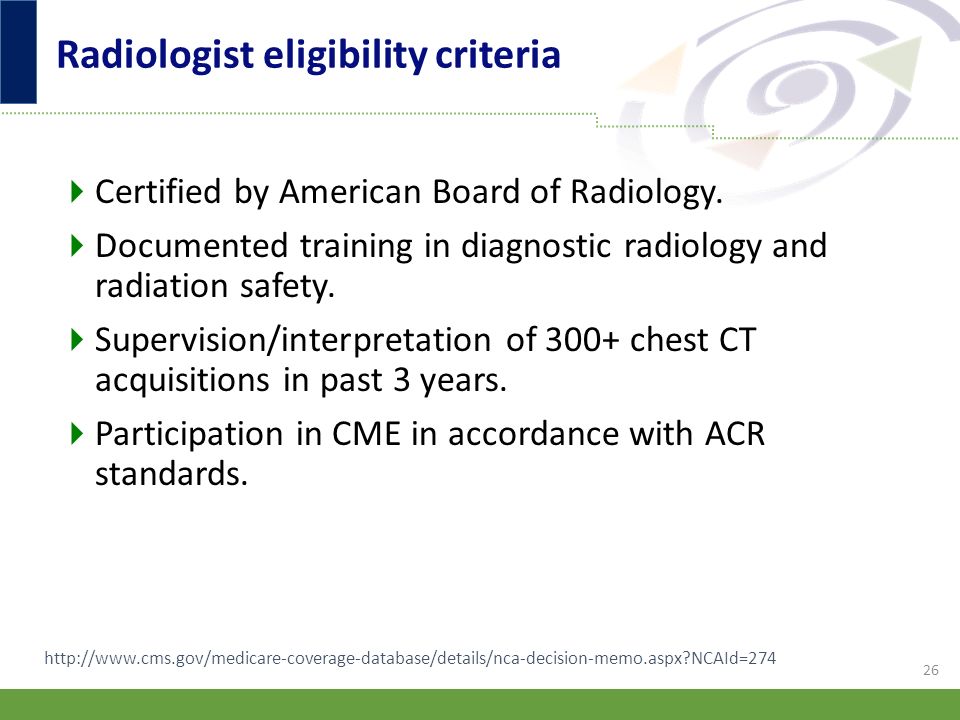 Radiologist eligibility criteria

Certified by American Board of Radiology.

Documented training in diagnostic radiology and radiation safety.

Supervision/interpretation of 300+ chest CT acquisitions in past 3 years.

Participation in CME in accordance with ACR standards.

http://www.cms.gov/medicare-coverage-database/details/nca-decision-memo.aspx?NCAId=274

26